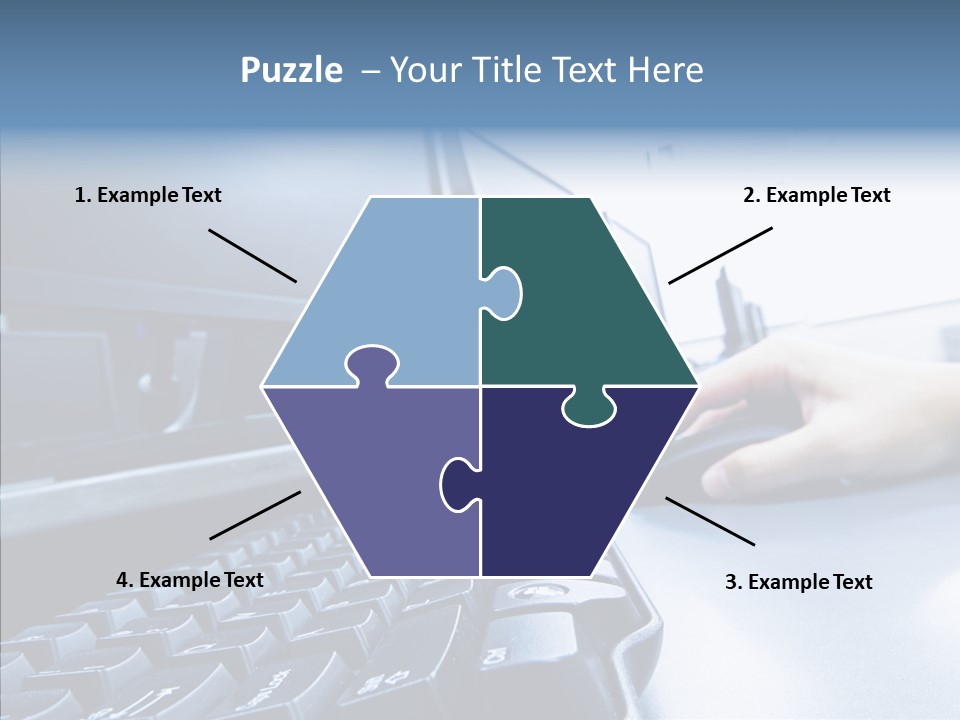 Puzzle – Your Title Text Here

1. Example Text

2. Example Text

4. Example Text

3. Example Text